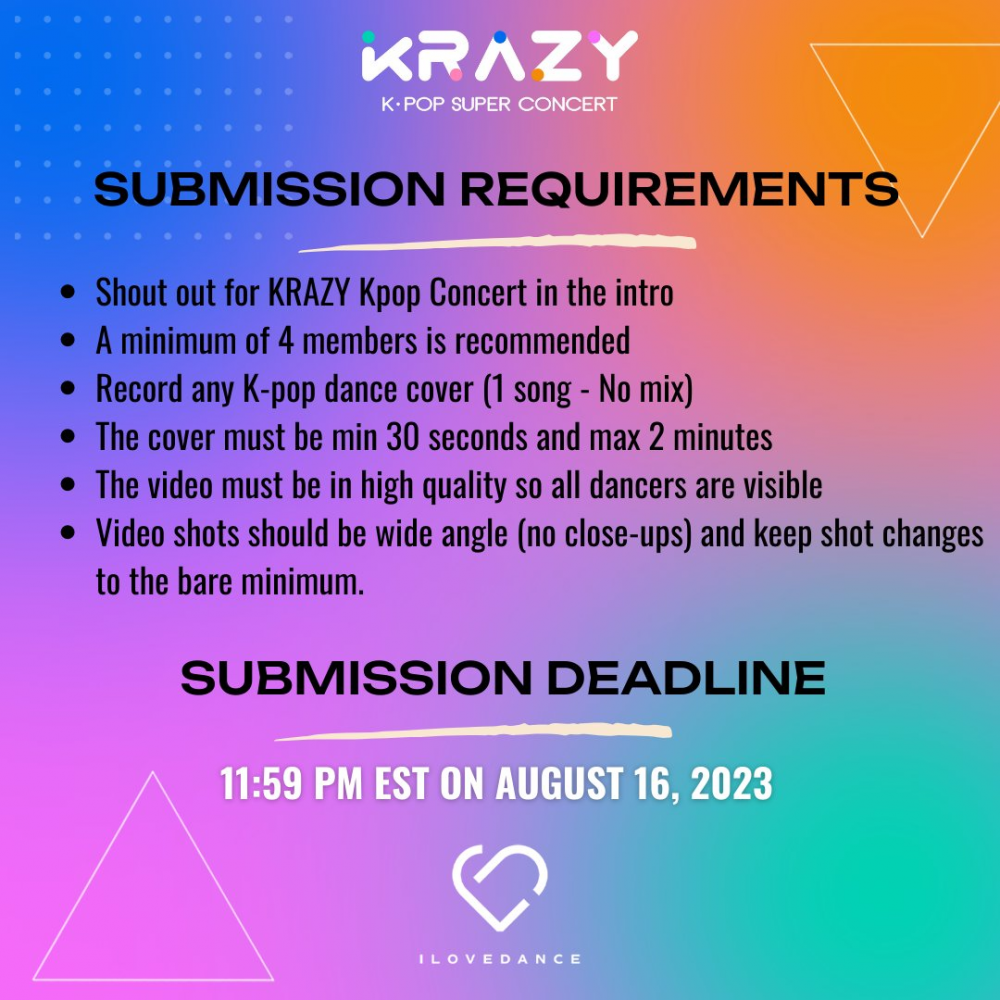 KRAZY
K·POP SUPER CONCERT

SUBMISSION REQUIREMENTS

- Shout out for KRAZY Kpop Concert in the intro
- A minimum of 4 members is recommended
- Record any K-pop dance cover (1 song - No mix)
- The cover must be min 30 seconds and max 2 minutes
- The video must be in high quality so all dancers are visible
- Video shots should be wide angle (no close-ups) and keep shot changes to the bare minimum.

SUBMISSION DEADLINE

11:59 PM EST ON AUGUST 16, 2023

ILOVEDANCE